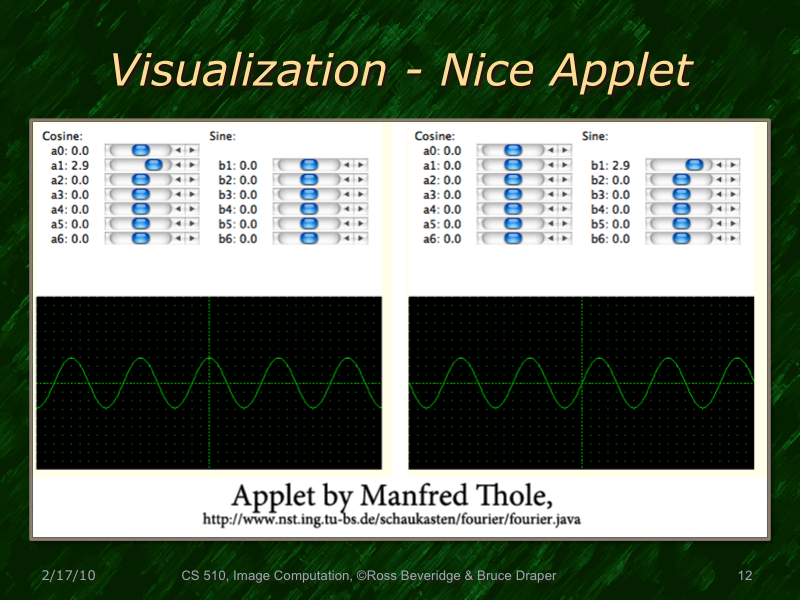 Visualization - Nice Applet

Cosine:
a0: 0.0
a1: 2.9
a2: 0.0
a3: 0.0
a4: 0.0
a5: 0.0
a6: 0.0

Sine:
b1: 0.0
b2: 0.0
b3: 0.0
b4: 0.0
b5: 0.0
b6: 0.0

Cosine:
a0: 0.0
a1: 0.0
a2: 0.0
a3: 0.0
a4: 0.0
a5: 0.0
a6: 0.0

Sine:
b1: 2.9
b2: 0.0
b3: 0.0
b4: 0.0
b5: 0.0
b6: 0.0

Applet by Manfred Thole,
http://www.nst.ing.tu-bs.de/schaukasten/fourier/fourier.java

2/17/10 CS 510, Image Computation, ©Ross Beveridge & Bruce Draper 12